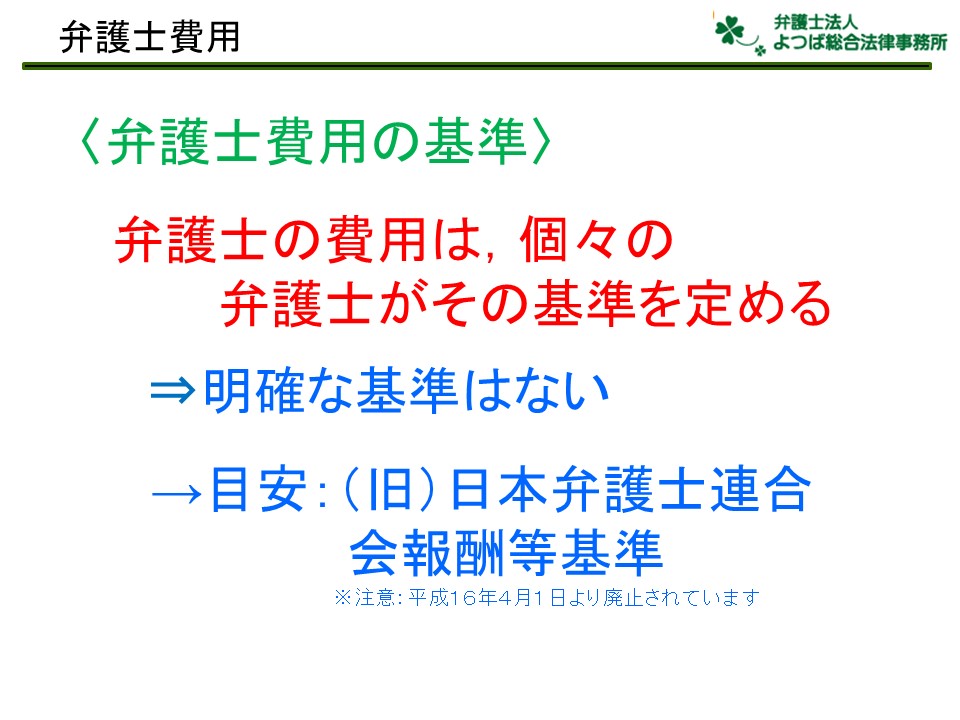 弁護士費用

弁護士法人
よつば総合法律事務所

〈弁護士費用の基準〉

弁護士の費用は，個々の弁護士がその基準を定める

⇒明確な基準はない

→目安：（旧）日本弁護士連合会報酬等基準

※注意：平成16年4月1日より廃止されています